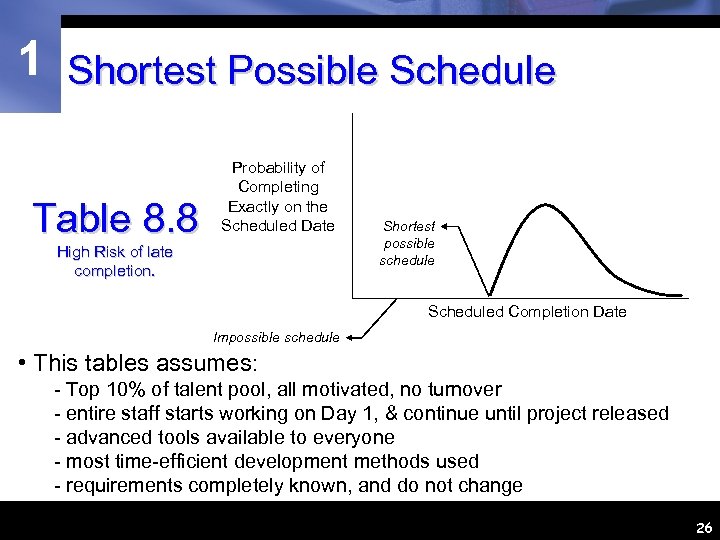 1

Shortest Possible Schedule

Table 8.8
High Risk of late completion.

Probability of Completing Exactly on the Scheduled Date

Shortest possible schedule

Scheduled Completion Date

Impossible schedule

• This tables assumes:
- Top 10% of talent pool, all motivated, no turnover
- entire staff starts working on Day 1, & continue until project released
- advanced tools available to everyone
- most time-efficient development methods used
- requirements completely known, and do not change

26